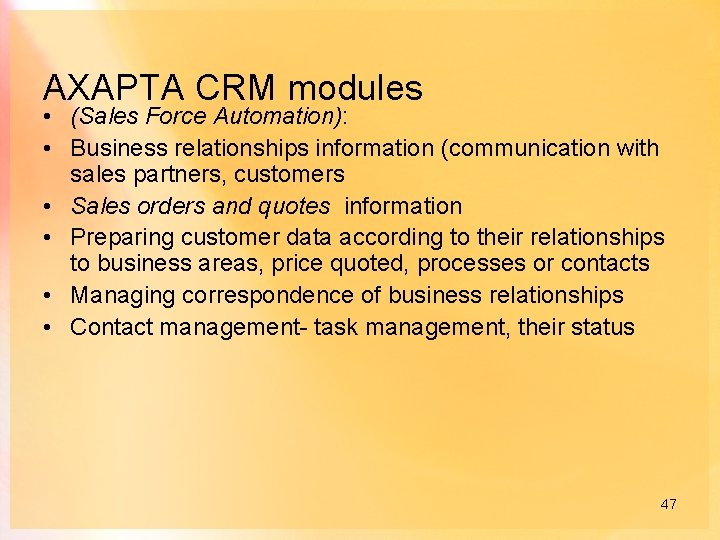 AXAPTA CRM modules

• (Sales Force Automation):
• Business relationships information (communication with sales partners, customers
• Sales orders and quotes information
• Preparing customer data according to their relationships to business areas, price quoted, processes or contacts
• Managing correspondence of business relationships
• Contact management- task management, their status

47